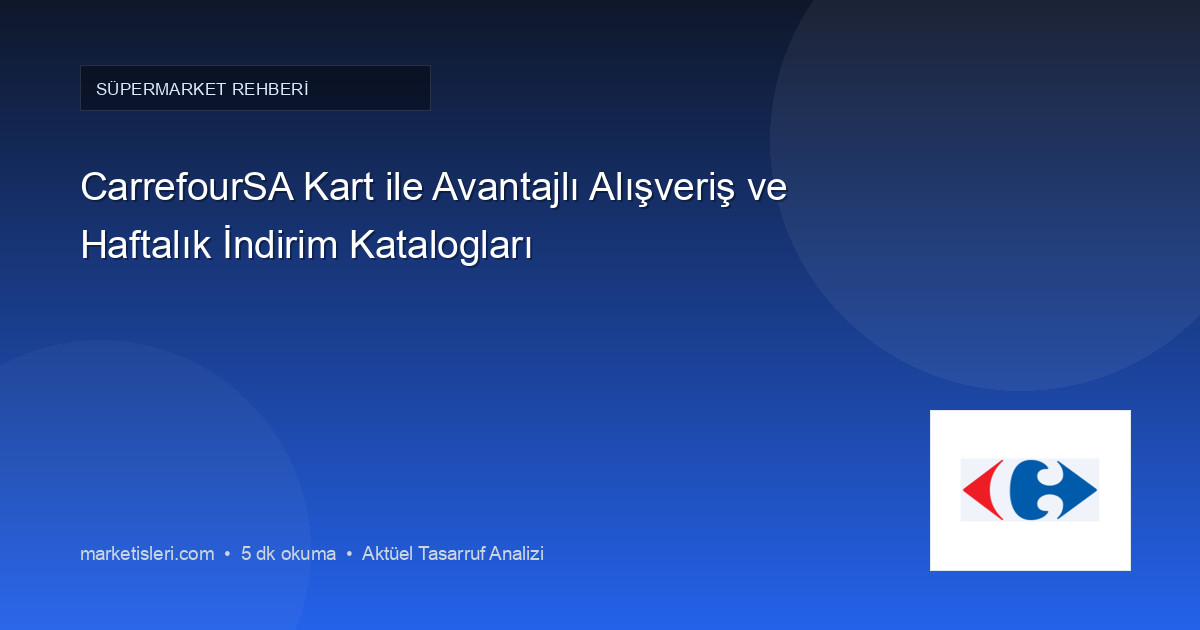 SÜPERMARKET REHBERİ

CarrefourSA Kart ile Avantajlı Alışveriş ve Haftalık İndirim Katalogları

marketisleri.com • 5 dk okuma • Aktüel Tasarruf Analizi